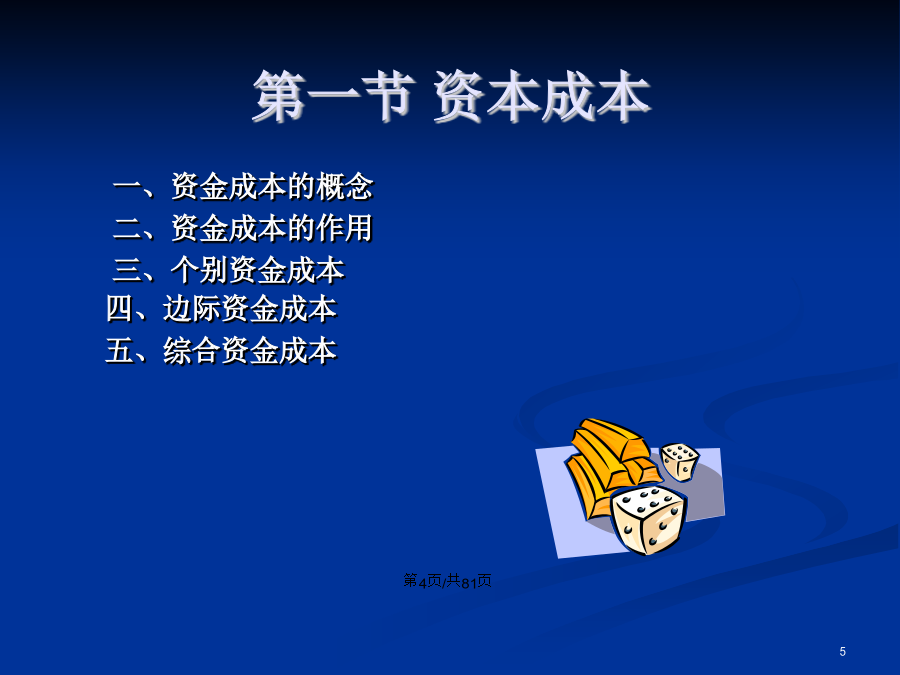 第一节 资本成本

一、资金成本的概念
二、资金成本的作用
三、个别资金成本
四、边际资金成本
五、综合资金成本

第4页/共81页

5